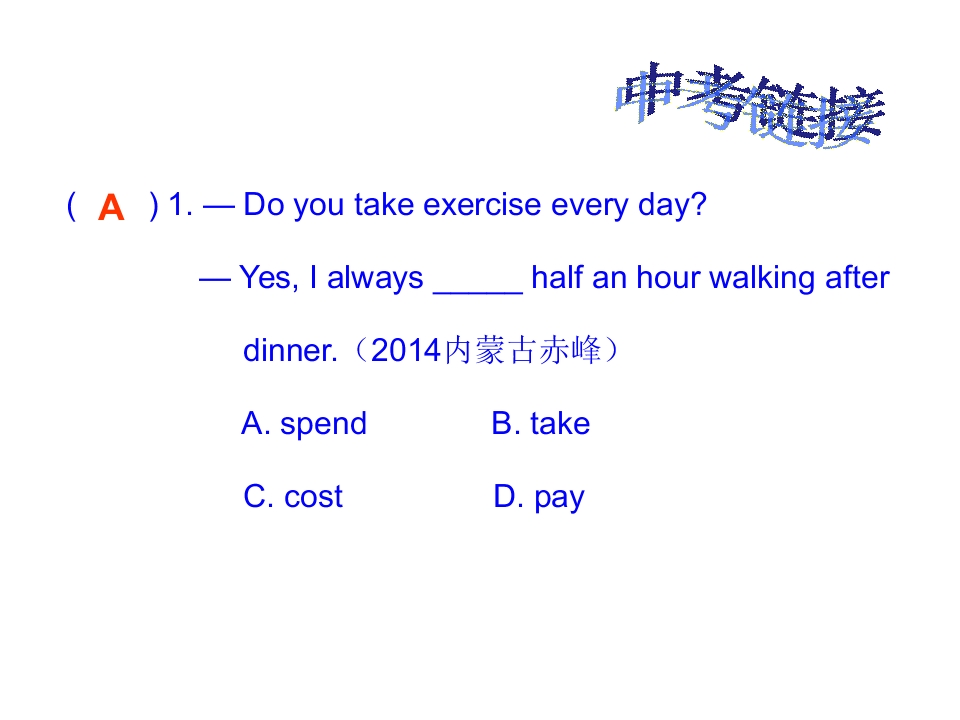 中考链接

( A ) 1. — Do you take exercise every day?

— Yes, I always _____ half an hour walking after dinner.（2014内蒙古赤峰）

A. spend　　B. take

C. cost　　D. pay